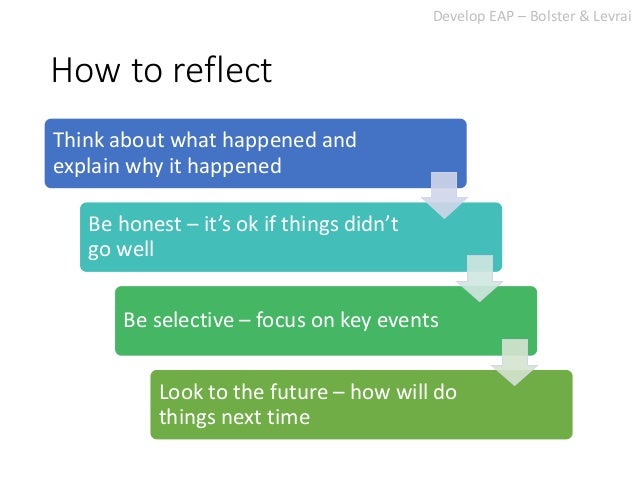 Develop EAP – Bolster & Levrai

How to reflect

Think about what happened and explain why it happened

Be honest – it's ok if things didn't go well

Be selective – focus on key events

Look to the future – how will do things next time